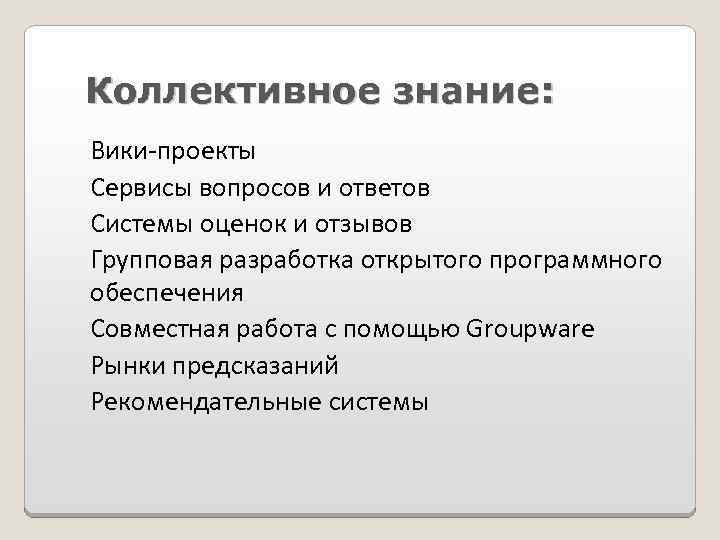 Коллективное знание:

Вики-проекты
Сервисы вопросов и ответов
Системы оценок и отзывов
Групповая разработка открытого программного обеспечения
Совместная работа с помощью Groupware
Рынки предсказаний
Рекомендательные системы